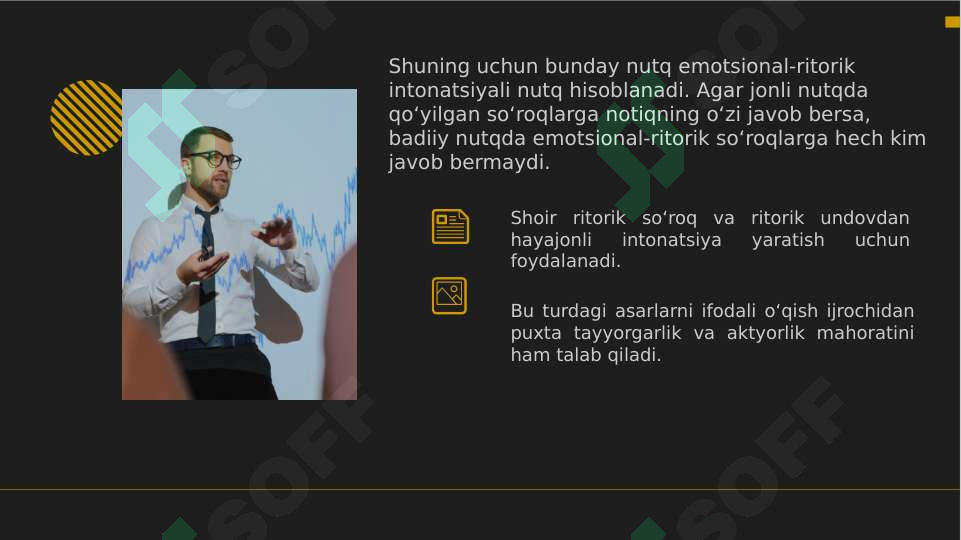 Shuning uchun bunday nutq emotsional-ritorik intonatsiyali nutq hisoblanadi. Agar jonli nutqda qoʻyilgan soʻroqlarga notiqning oʻzi javob bersa, badiiy nutqda emotsional-ritorik soʻroqlarga hech kim javob bermaydi.

Shoir ritorik soʻroq va ritorik undovdan hayajonli intonatsiya yaratish uchun foydalanadi.

Bu turdagi asarlarni ifodali oʻqish ijrochidan puxta tayyorgarlik va aktyorlik mahoratini ham talab qiladi.

SOFF SOFF SOFF SOFF